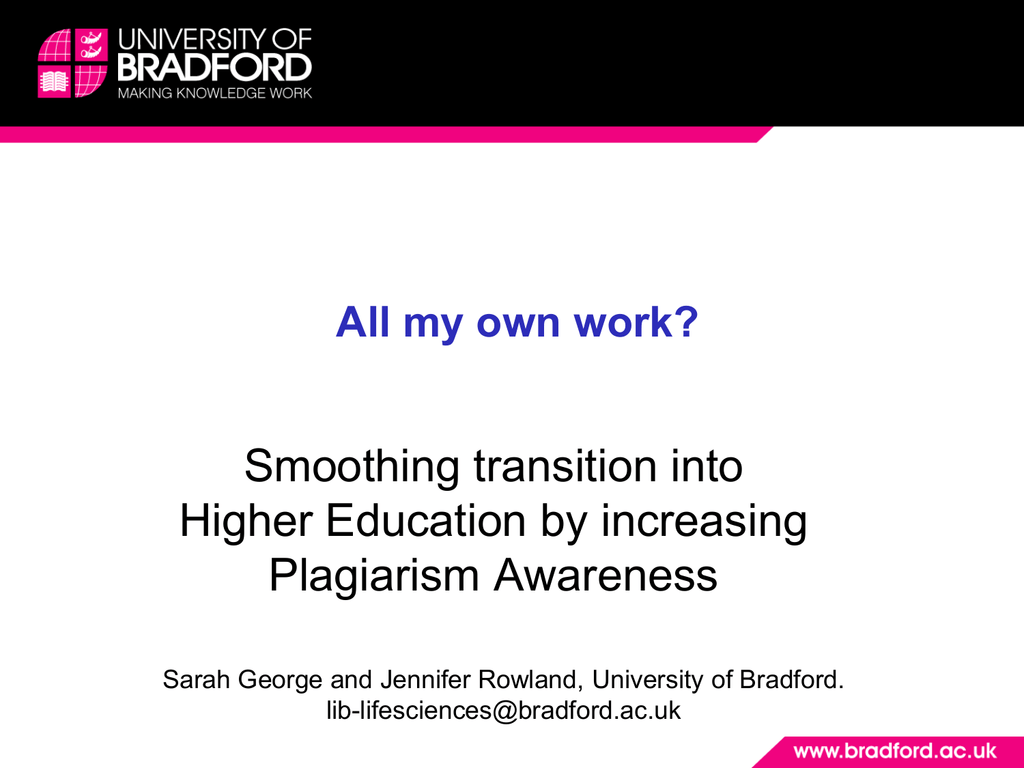 UNIVERSITY OF
BRADFORD
MAKING KNOWLEDGE WORK

All my own work?

Smoothing transition into Higher Education by increasing Plagiarism Awareness

Sarah George and Jennifer Rowland, University of Bradford.
lib-lifesciences@bradford.ac.uk

www.bradford.ac.uk